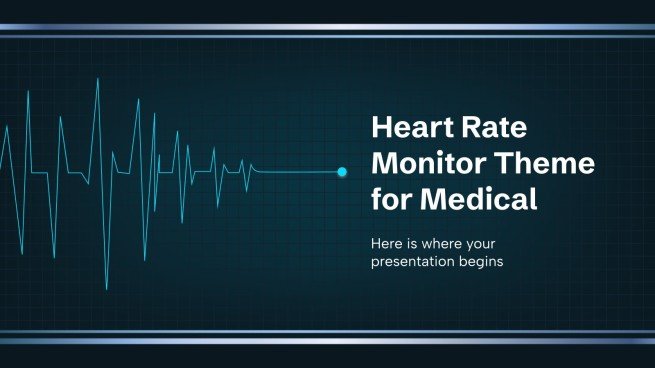 Heart Rate Monitor Theme for Medical

Here is where your presentation begins